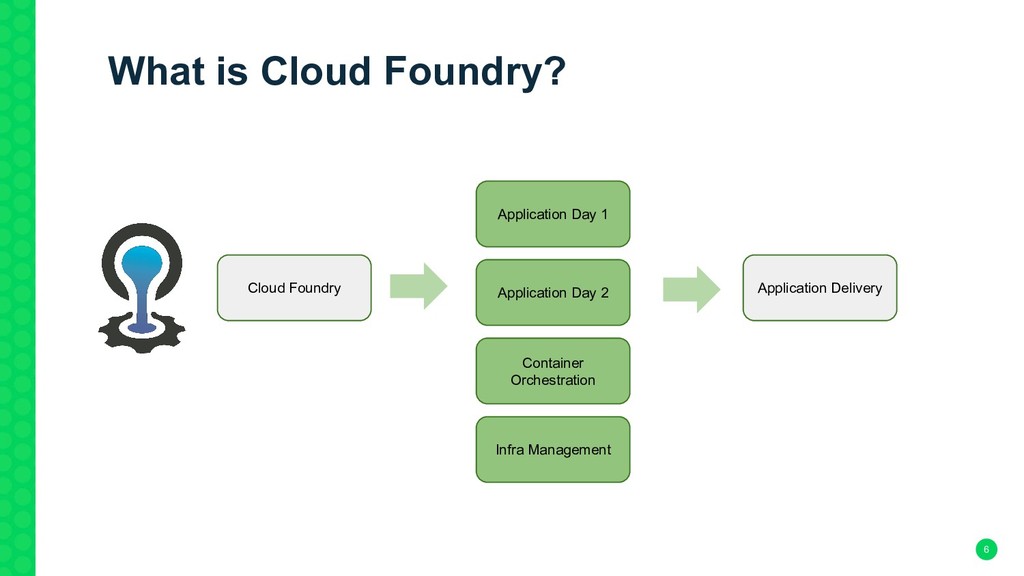 What is Cloud Foundry?

Cloud Foundry

Application Day 1

Application Day 2

Container Orchestration

Infra Management

Application Delivery

6